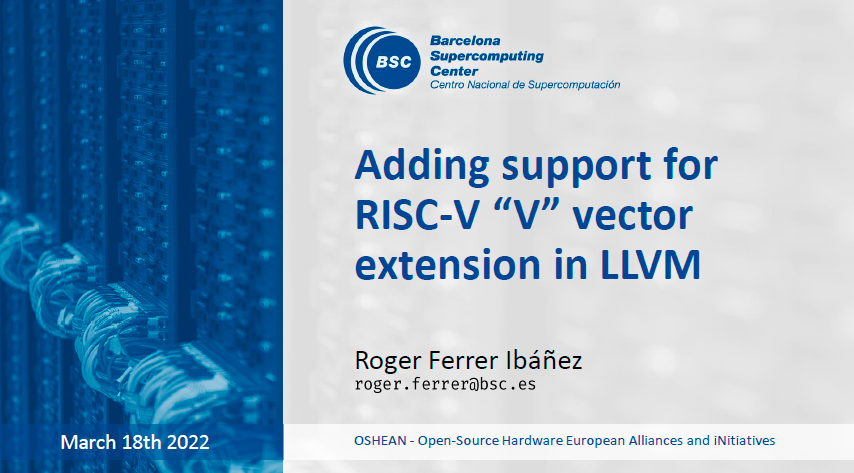 BSC
Barcelona Supercomputing Center
Centro Nacional de Supercomputación

Adding support for RISC-V “V” vector extension in LLVM

Roger Ferrer Ibáñez
roger.ferrer@bsc.es

March 18th 2022

OSHEAN - Open-Source Hardware European Alliances and iNitiatives